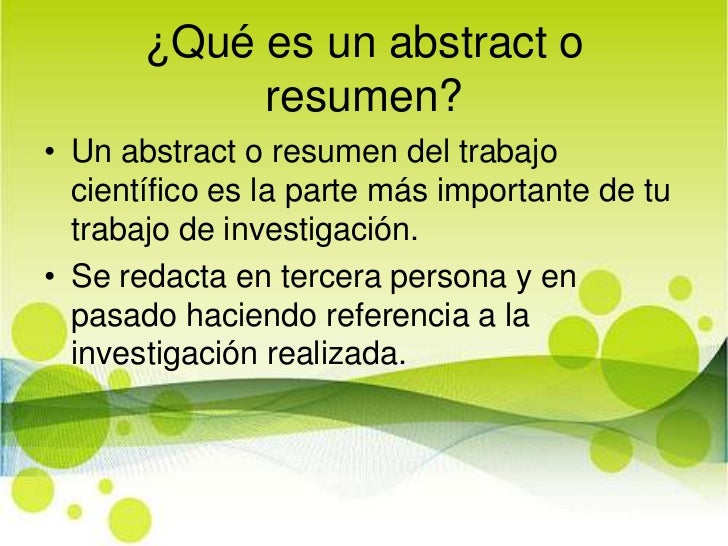 ¿Qué es un abstract o resumen?

• Un abstract o resumen del trabajo científico es la parte más importante de tu trabajo de investigación.

• Se redacta en tercera persona y en pasado haciendo referencia a la investigación realizada.